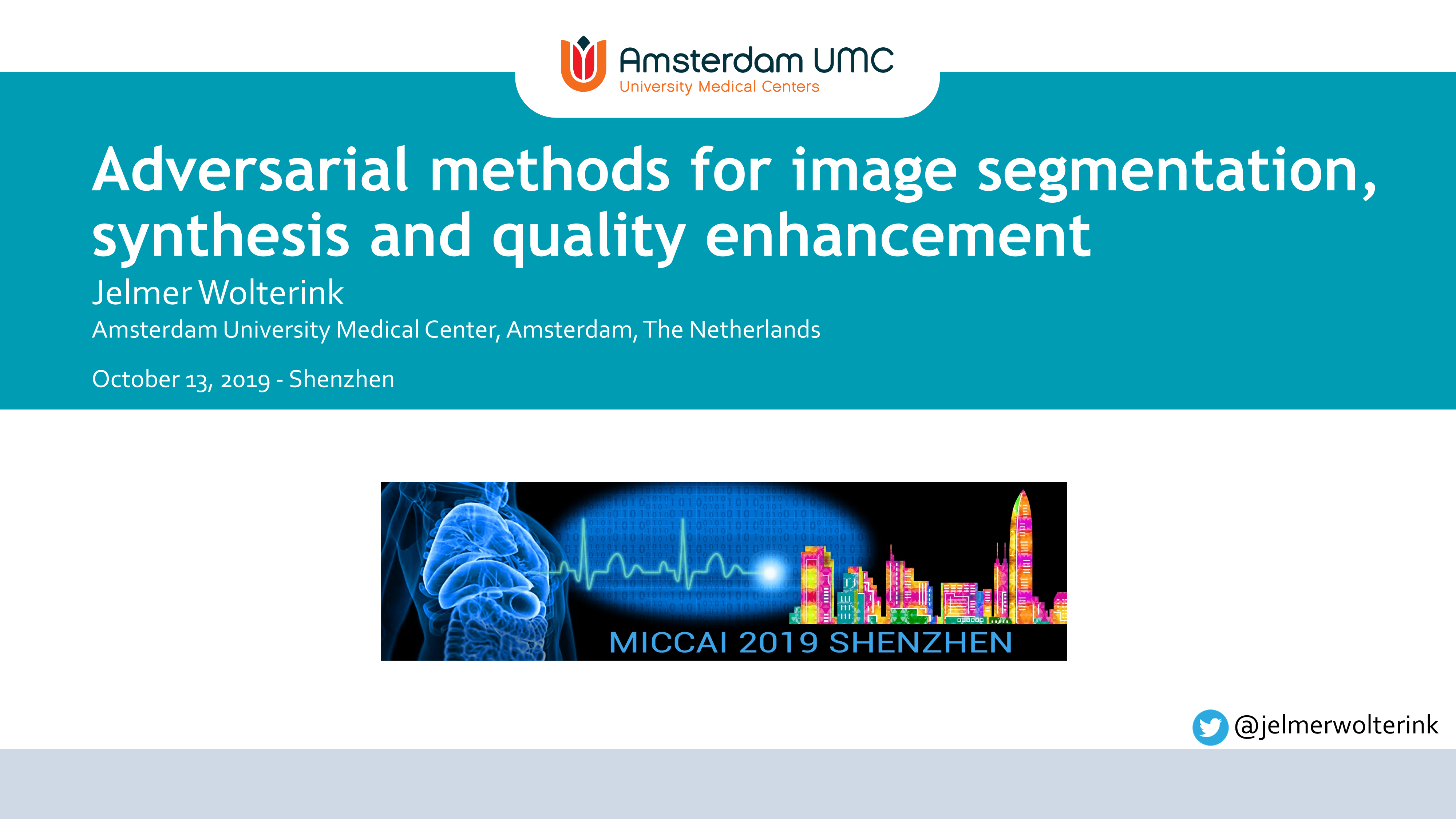 Amsterdam UMC
University Medical Centers

Adversarial methods for image segmentation, synthesis and quality enhancement

Jelmer Wolterink

Amsterdam University Medical Center, Amsterdam, The Netherlands

October 13, 2019 - Shenzhen

MICCAI 2019 SHENZHEN

@jelmerwolterink